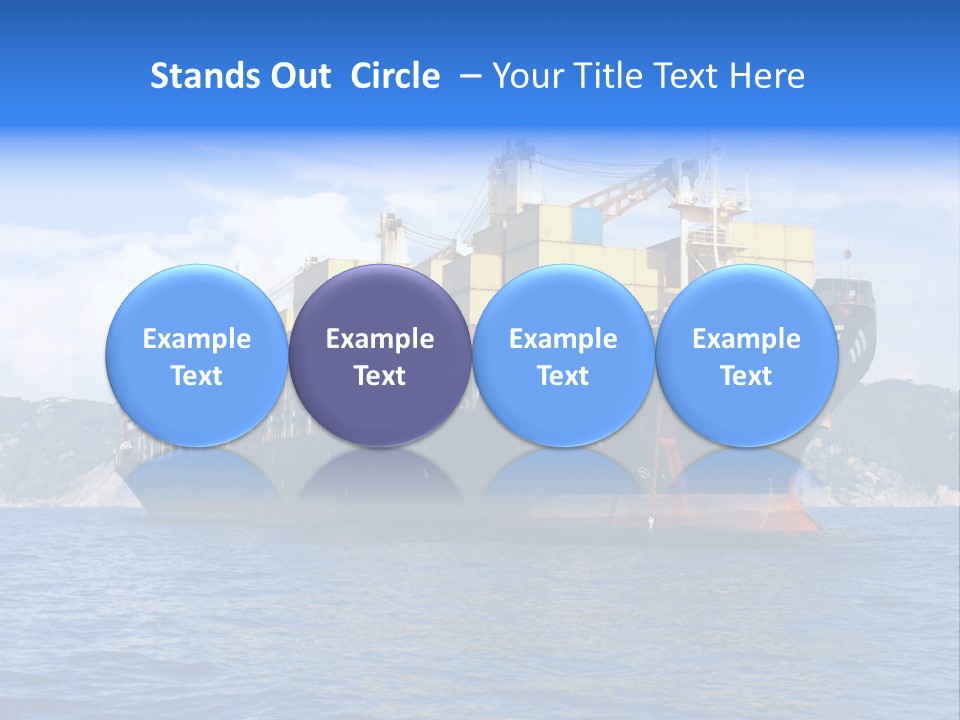 Stands Out Circle – Your Title Text Here

Example Text

Example Text

Example Text

Example Text